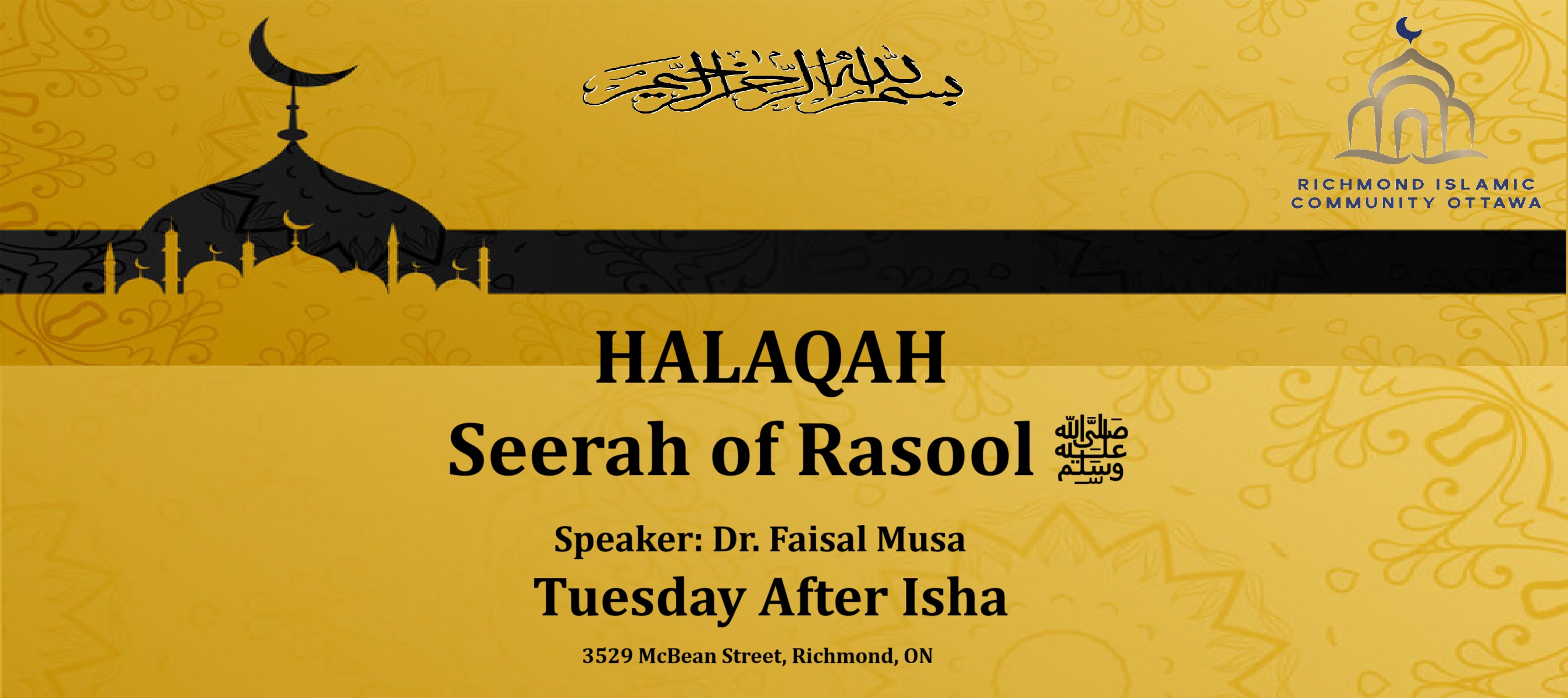 بسم الله الرحمن الرحيم

RICHMOND ISLAMIC COMMUNITY OTTAWA

HALAQAH

Seerah of Rasool ﷺ

Speaker: Dr. Faisal Musa

Tuesday After Isha

3529 McBean Street, Richmond, ON